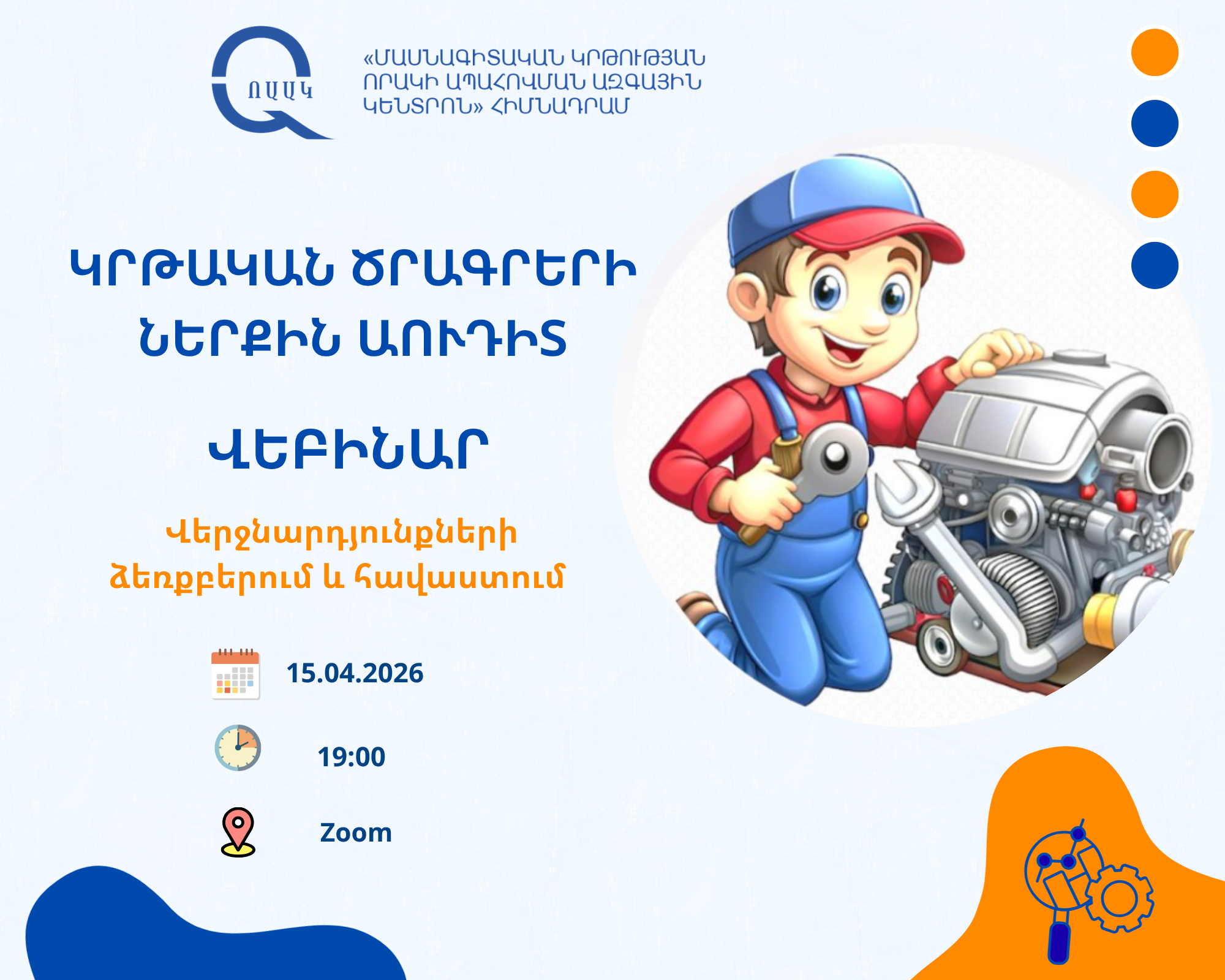 ՈԱԱԿ

«ՄԱՍՆԱԳԻՏԱԿԱՆ ԿՐԹՈՒԹՅԱՆ ՈՐԱԿԻ ԱՊԱՀՈՎՄԱՆ ԱԶԳԱՅԻՆ ԿԵՆՏՐՈՆ» ՀԻՄՆԱԴՐԱՄ

ԿՐԹԱԿԱՆ ԾՐԱԳՐԵՐԻ ՆԵՐՔԻՆ ԱՈՒԴԻՏ

ՎԵԲԻՆԱՐ

Վերջնարդյունքների ձեռքբերում և հավաստում

15.04.2026

19:00

Zoom